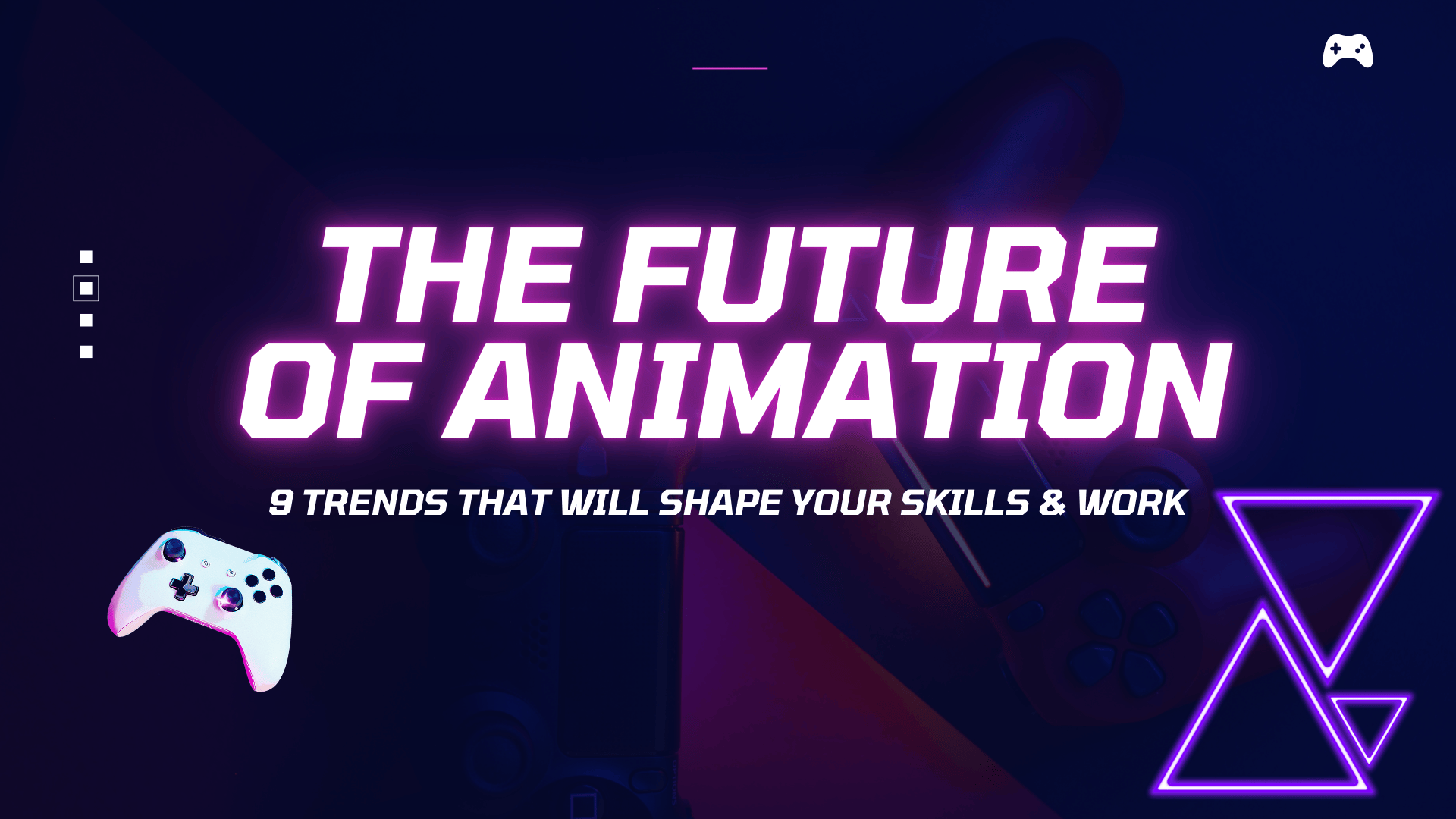 THE FUTURE OF ANIMATION

9 TRENDS THAT WILL SHAPE YOUR SKILLS & WORK